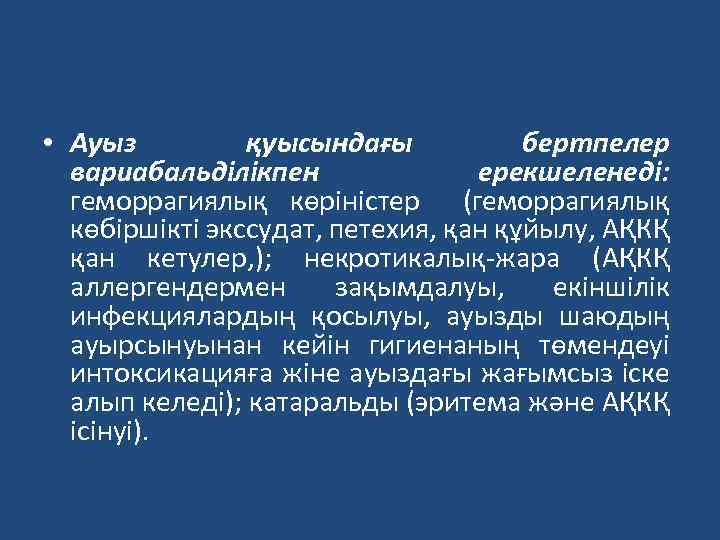 • Ауыз қуысындағы бертпелер вариабальділікпен ерекшеленеді: геморрагиялық көріністер (геморрагиялық көбіршікті экссудат, петехия, қан құйылу, АҚКҚ қан кетулер,); некротикалық-жара (АҚКҚ аллергендермен зақымдалуы, екіншілік инфекциялардың қосылуы, ауызды шаюдың ауырсынуынан кейін гигиенаның төмендеуі интоксикацияға жіне ауыздағы жағымсыз іске алып келеді); катаральды (эритема және АҚКҚ ісінуі).